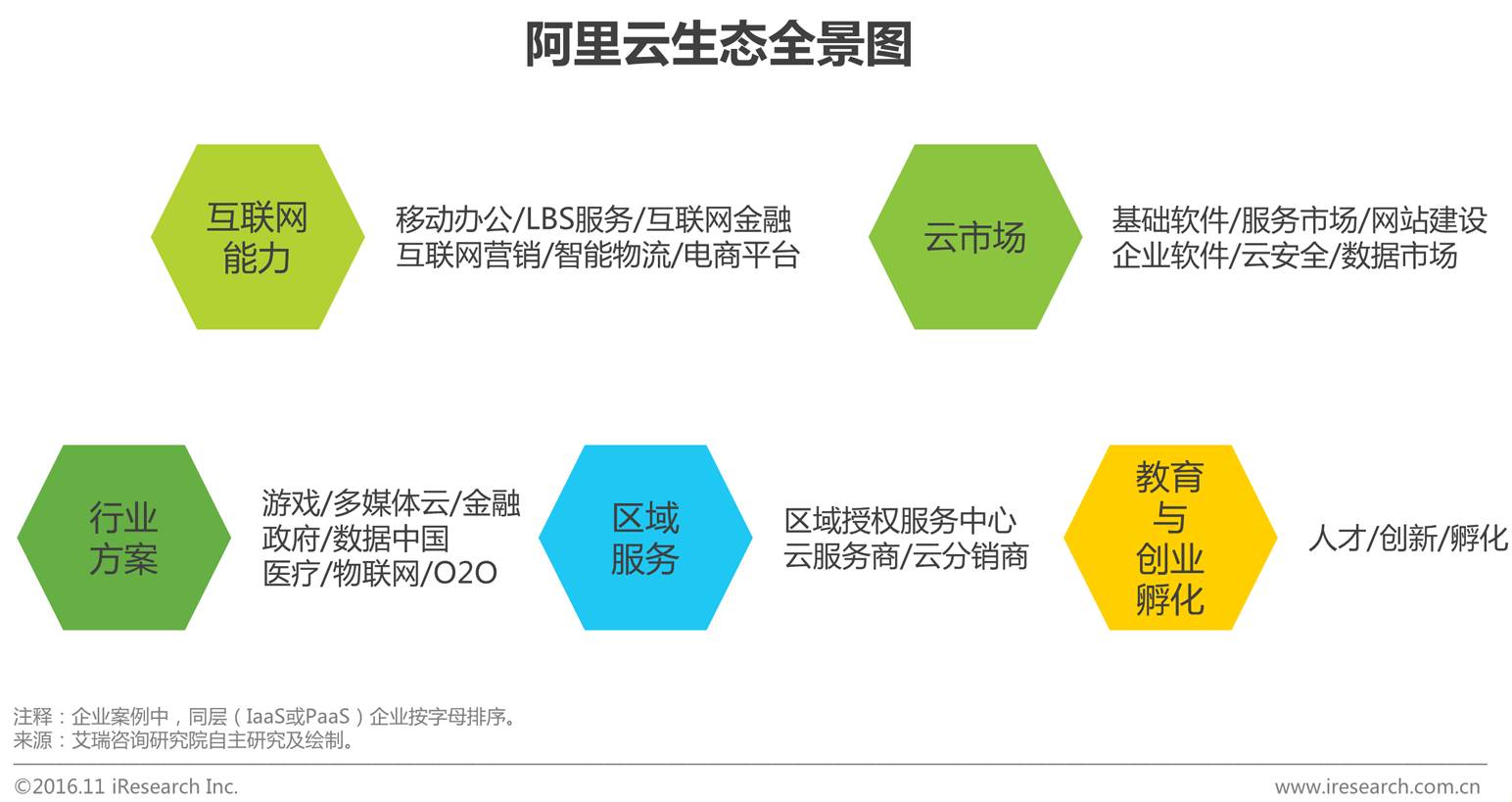 阿里云生态全景图

互联网能力

移动办公/LBS服务/互联网金融
互联网营销/智能物流/电商平台

云市场

基础软件/服务市场/网站建设
企业软件/云安全/数据市场

行业方案

游戏/多媒体云/金融
政府/数据中国
医疗/物联网/O2O

区域服务

区域授权服务中心
云服务商/云分销商

教育与创业孵化

人才/创新/孵化

注释：企业案例中，同层（IaaS或PaaS）企业按字母排序。
来源：艾瑞咨询研究院自主研究及绘制。

©2016.11 iResearch Inc.

www.iresearch.com.cn